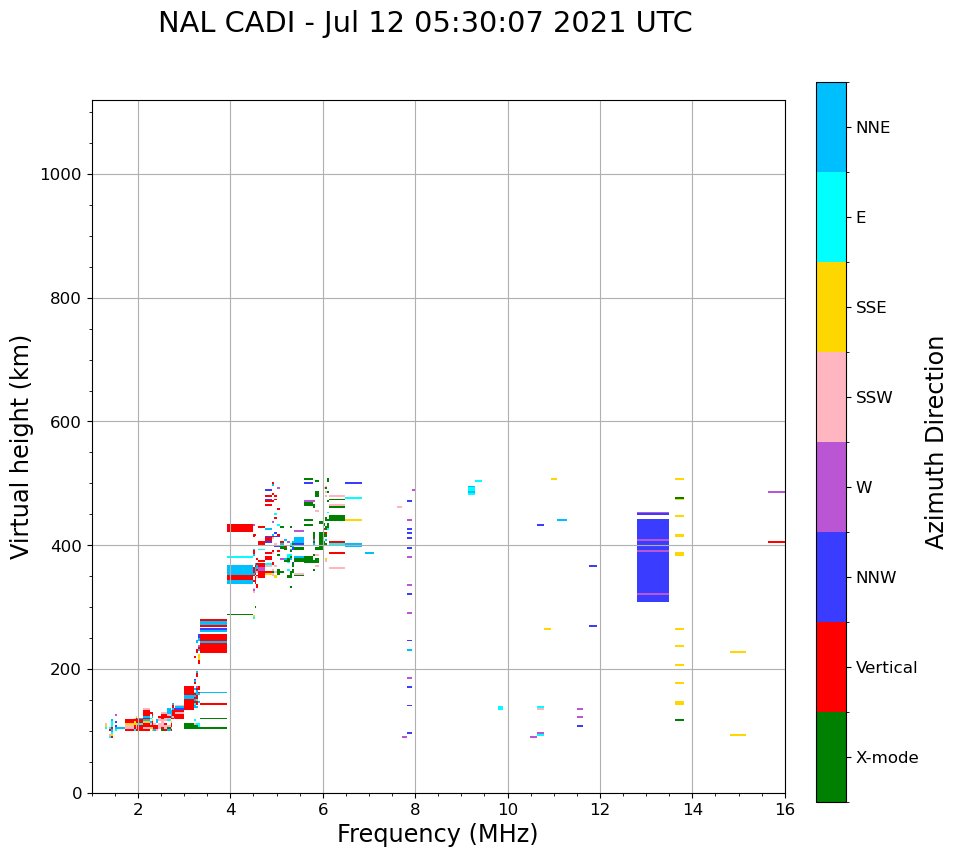 NAL CADI - Jul 12 05:30:07 2021 UTC

Virtual height (km)

1000
800
600
400
200
0

2
4
6
8
10
12
14
16

Frequency (MHz)

NNE
E
SSE
SSW
W
NNW
Vertical
X-mode

Azimuth Direction